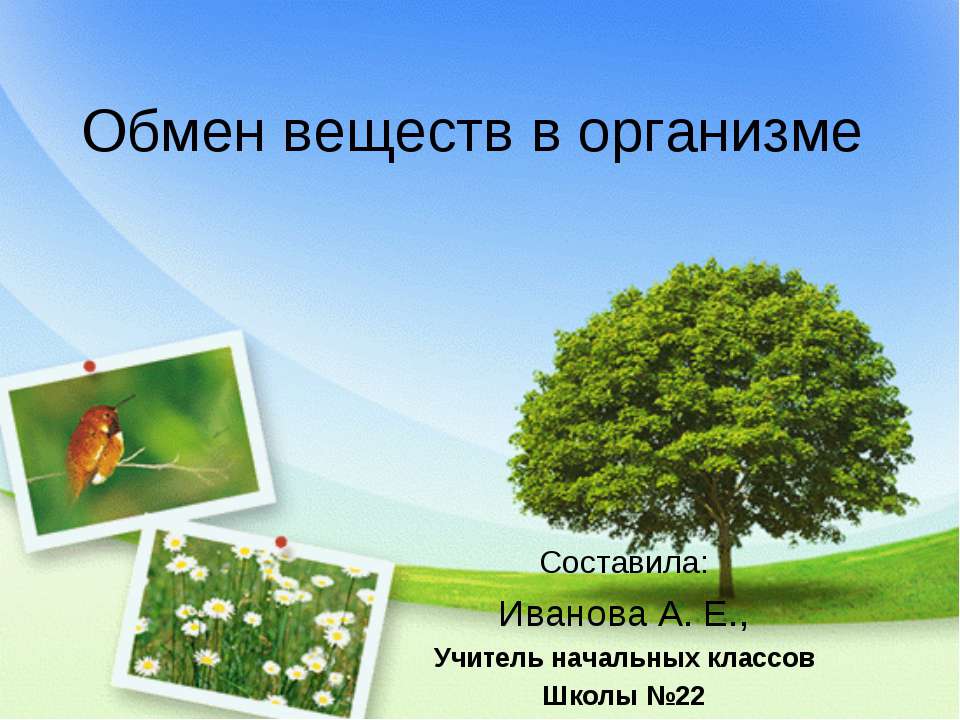 Обмен веществ в организме

Составила:
Иванова А. Е.,
Учитель начальных классов
Школы №22